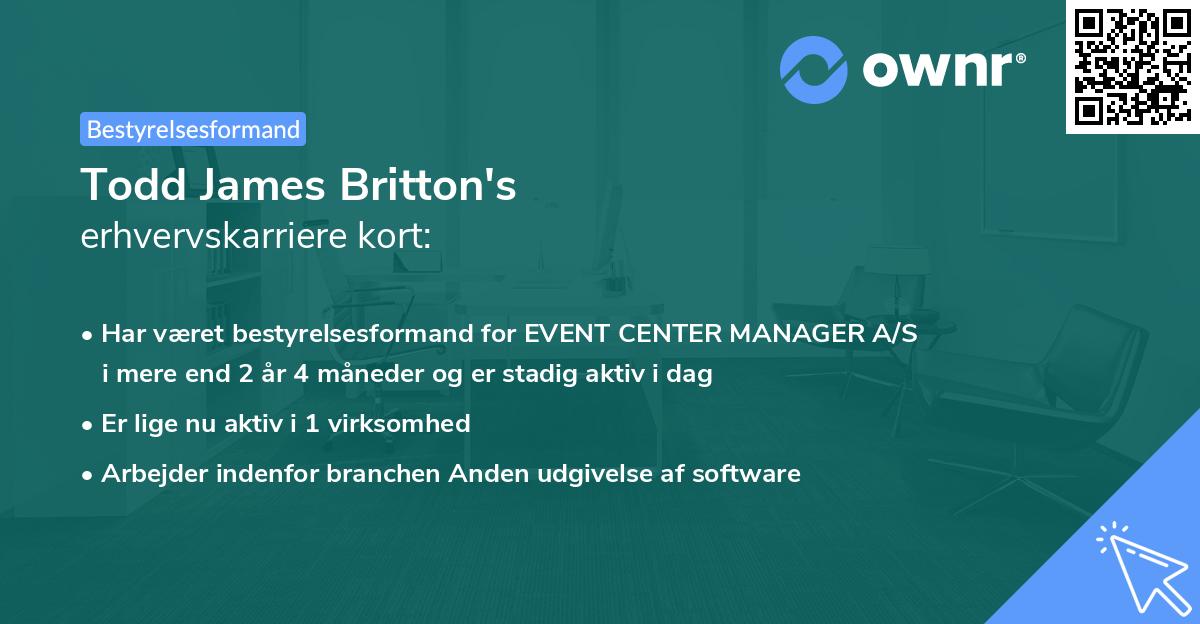 ownr®

Bestyrelsesformand

Todd James Britton's
erhvervskarriere kort:

• Har været bestyrelsesformand for EVENT CENTER MANAGER A/S i mere end 2 år 4 måneder og er stadig aktiv i dag

• Er lige nu aktiv i 1 virksomhed

• Arbejder indenfor branchen Anden udgivelse af software